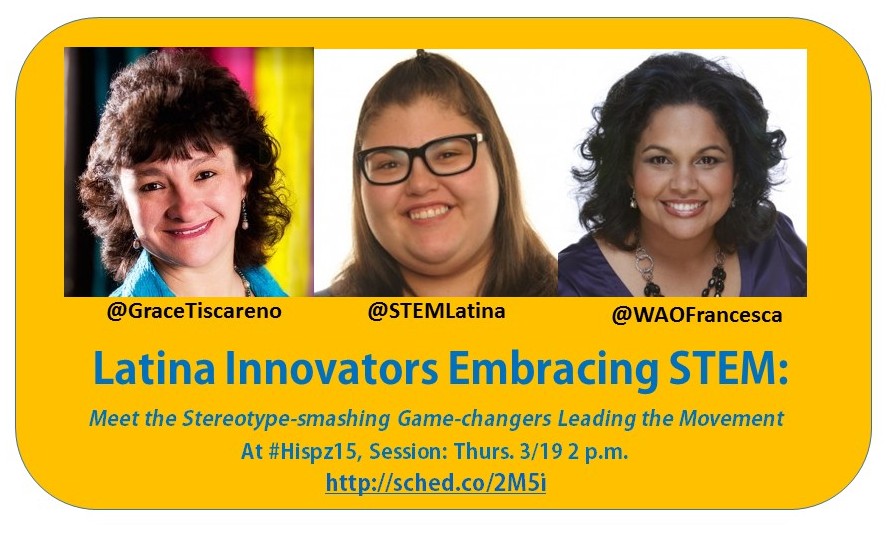 @GraceTiscareno

@STEMLatina

@WAOFrancesca

Latina Innovators Embracing STEM:

Meet the Stereotype-smashing Game-changers Leading the Movement

At #Hispz15, Session: Thurs. 3/19 2 p.m.

http://sched.co/2M5i